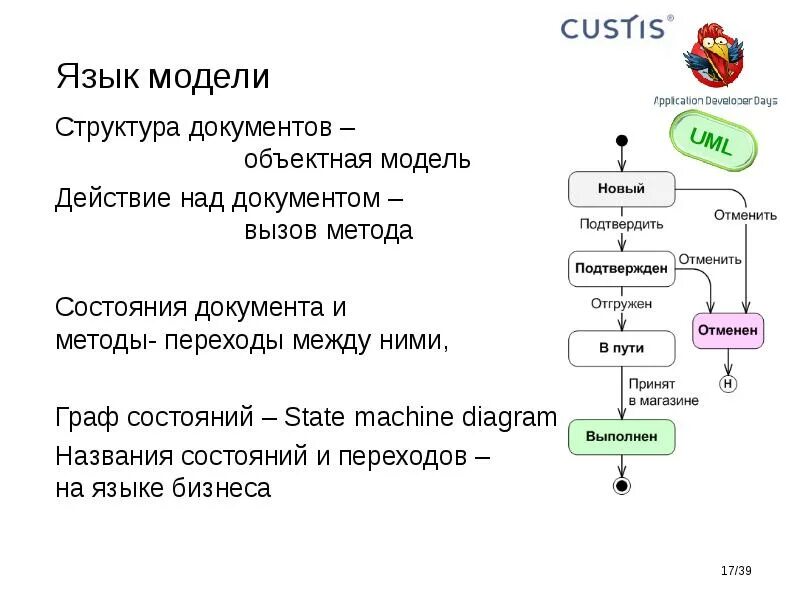 CUSTIS®

Application Developer Days

Язык модели

Структура документов – объектная модель

Действие над документом – вызов метода

Состояния документа и методы- переходы между ними,

Граф состояний – State machine diagram

Названия состояний и переходов – на языке бизнеса

UML

Новый

Подтвердить

Отменить

Подтвержден

Отменить

Отгружен

Отменен

В пути

H

Принят в магазине

Выполнен

17/39